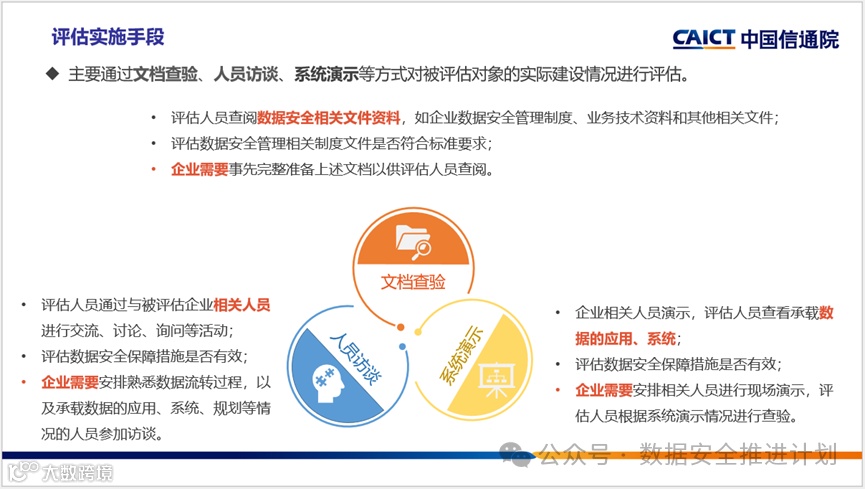 评估实施手段

CAICT 中国信通院

◆ 主要通过文档查验、人员访谈、系统演示等方式对被评估对象的实际建设情况进行评估。

• 评估人员查阅数据安全相关文件资料，如企业数据安全管理制度、业务技术资料和其他相关文件；
• 评估数据安全管理相关制度文件是否符合标准要求；
• 企业需要事先完整准备上述文档以供评估人员查阅。

文档查验

人员访谈

系统演示

• 评估人员通过与被评估企业相关人员进行交流、讨论、询问等活动；
• 评估数据安全保障措施是否有效；
• 企业需要安排熟悉数据流转过程，以及承载数据的应用、系统、规划等情况的人员参加访谈。

• 企业相关人员演示，评估人员查看承载数据的应用、系统；
• 评估数据安全保障措施是否有效；
• 企业需要安排相关人员进行现场演示，评估人员根据系统演示情况进行查验。

公众号 · 数据安全推进计划

大数跨境